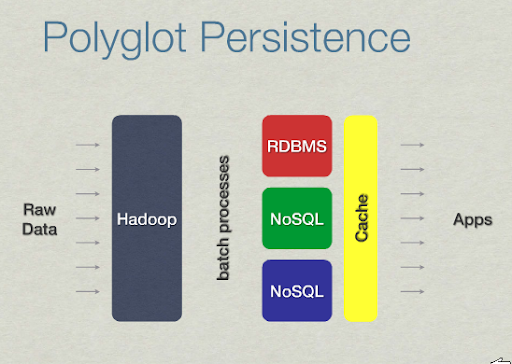 Polyglot Persistence

Raw Data

Hadoop

batch processes

RDBMS

NoSQL

NoSQL

Cache

Apps